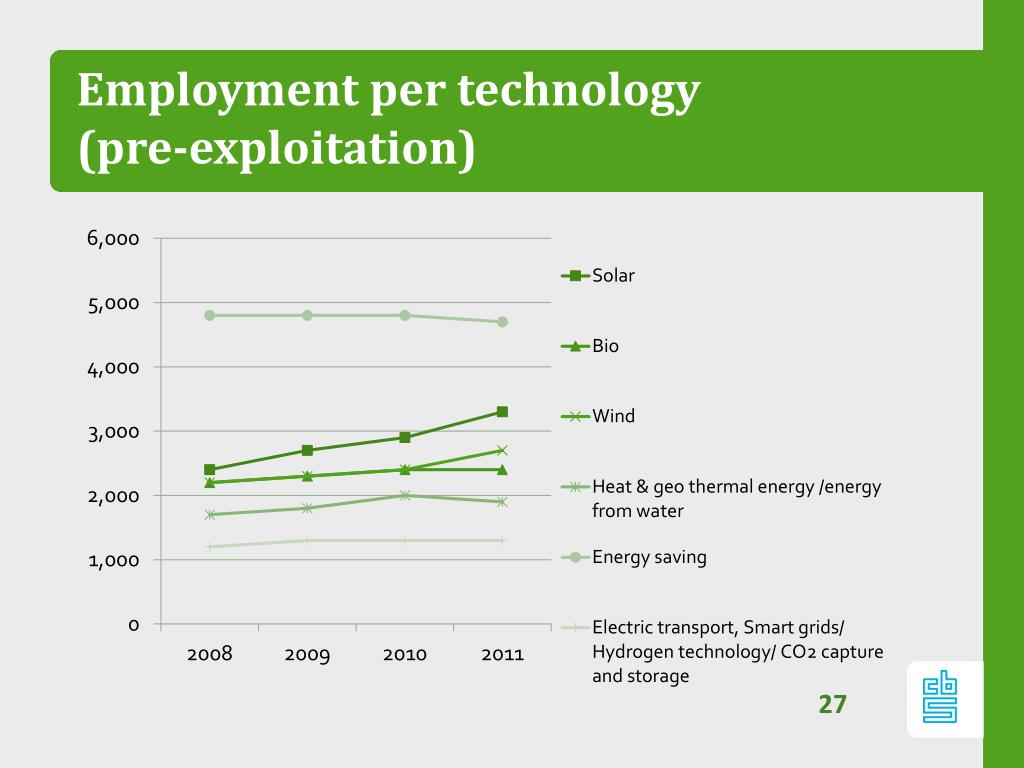 Employment per technology (pre-exploitation)

6,000
5,000
4,000
3,000
2,000
1,000
0

2008
2009
2010
2011

Solar

Bio

Wind

Heat & geo thermal energy /energy from water

Energy saving

Electric transport, Smart grids/ Hydrogen technology/ CO2 capture and storage

27